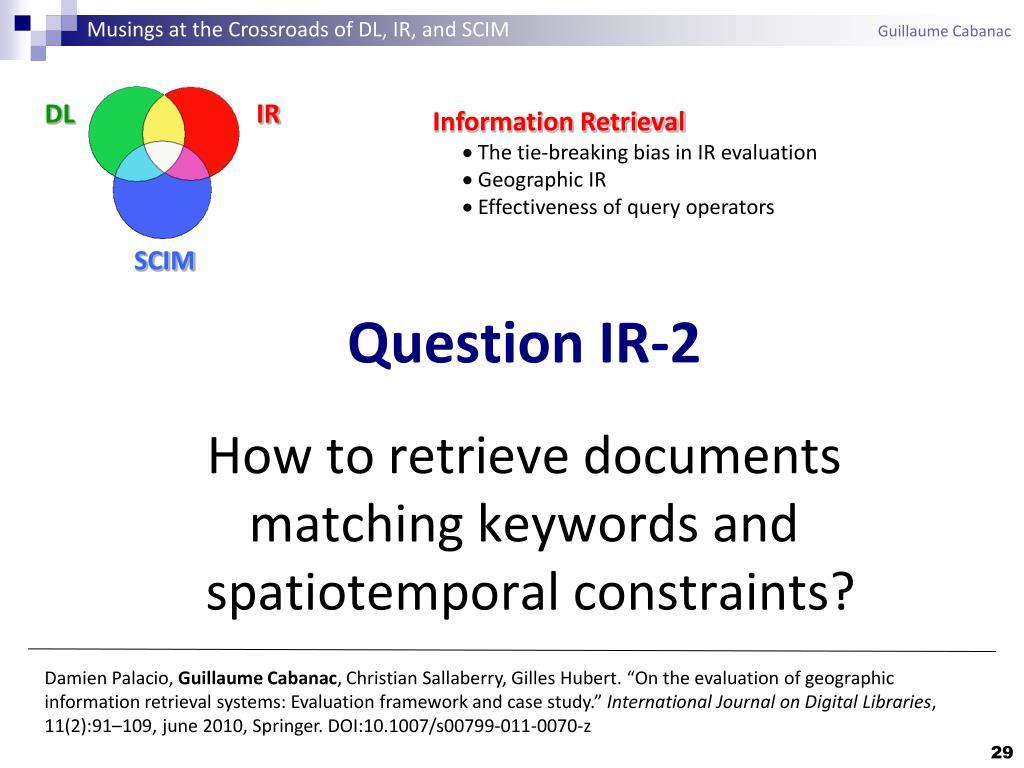 Musings at the Crossroads of DL, IR, and SCIM

Guillaume Cabanac

DL

IR

SCIM

Information Retrieval
• The tie-breaking bias in IR evaluation
• Geographic IR
• Effectiveness of query operators

Question IR-2

How to retrieve documents matching keywords and spatiotemporal constraints?

Damien Palacio, Guillaume Cabanac, Christian Sallaberry, Gilles Hubert. “On the evaluation of geographic information retrieval systems: Evaluation framework and case study.” International Journal on Digital Libraries, 11(2):91–109, june 2010, Springer. DOI:10.1007/s00799-011-0070-z

29